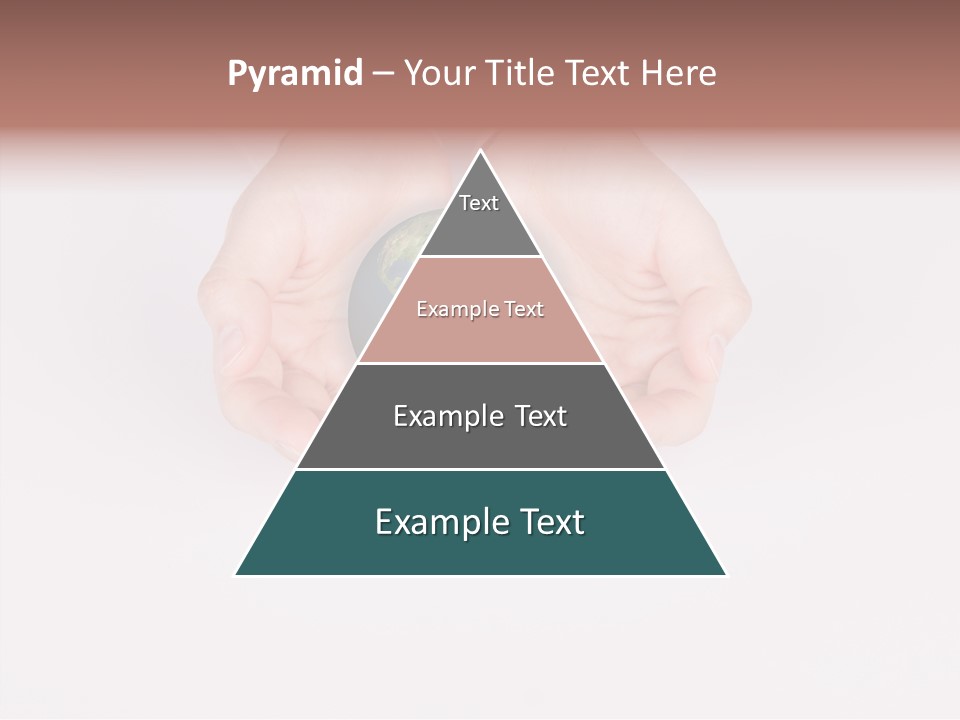 Pyramid – Your Title Text Here

Text

Example Text

Example Text

Example Text